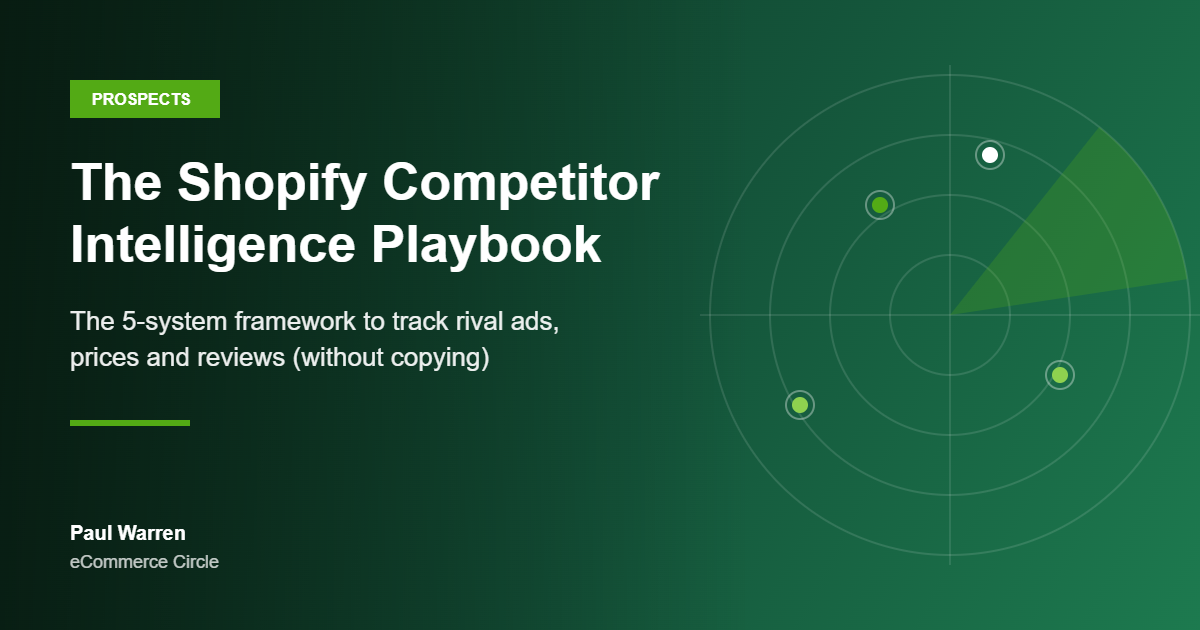 PROSPECTS

The Shopify Competitor Intelligence Playbook

The 5-system framework to track rival ads, prices and reviews (without copying)

Paul Warren
eCommerce Circle